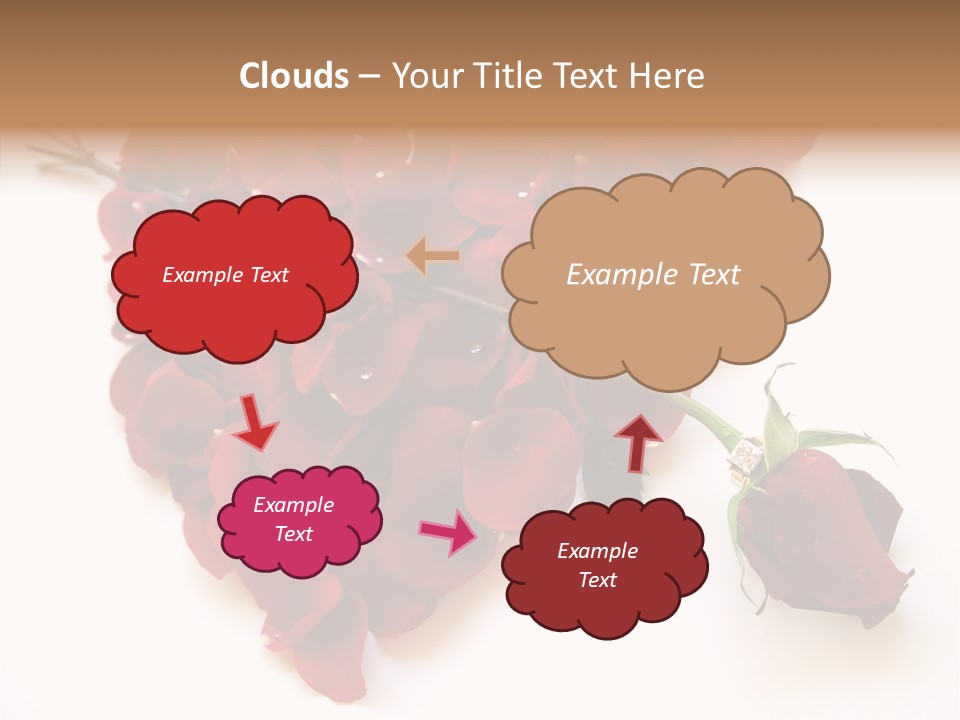 Clouds – Your Title Text Here

Example Text

Example Text

Example Text

Example Text